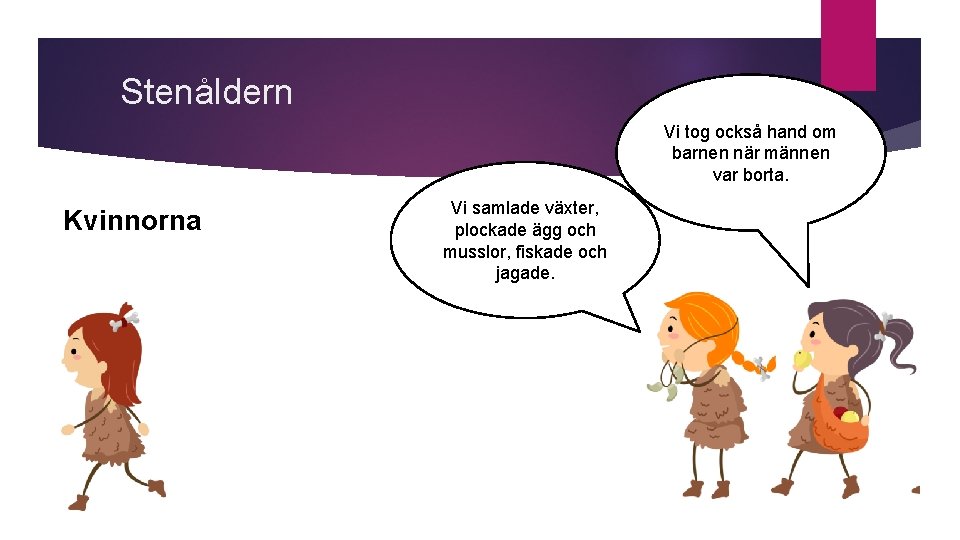 Stenåldern

Kvinnorna

Vi samlade växter, plockade ägg och musslor, fiskade och jagade.

Vi tog också hand om barnen när männen var borta.